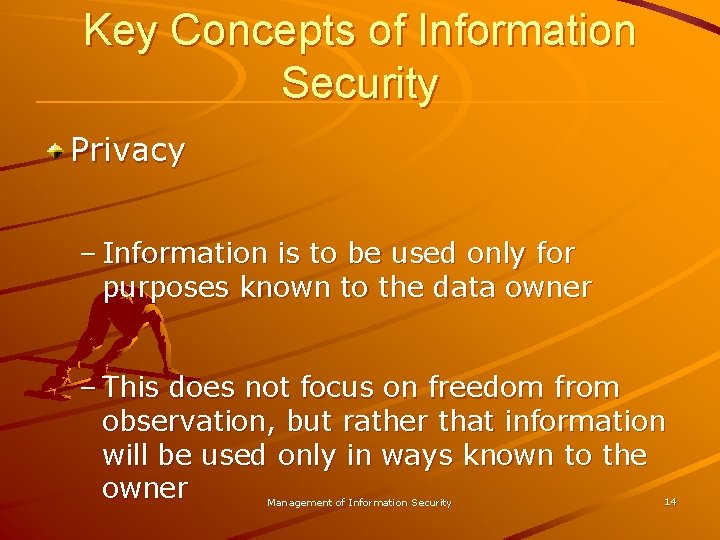 Key Concepts of Information Security

Privacy

– Information is to be used only for purposes known to the data owner

– This does not focus on freedom from observation, but rather that information will be used only in ways known to the owner

Management of Information Security

14